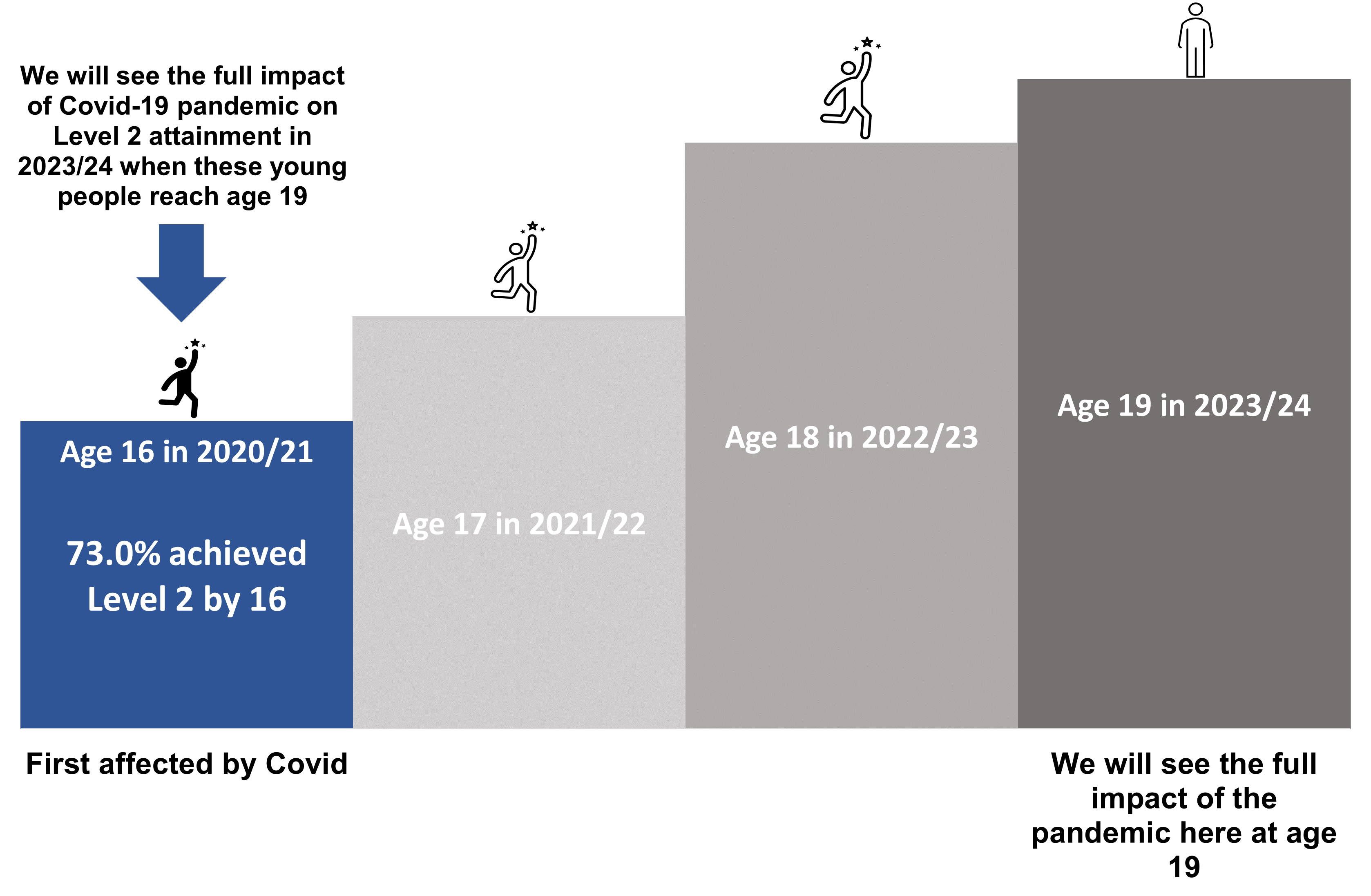 We will see the full impact of Covid-19 pandemic on Level 2 attainment in 2023/24 when these young people reach age 19

Age 16 in 2020/21

73.0% achieved Level 2 by 16

Age 17 in 2021/22

Age 18 in 2022/23

Age 19 in 2023/24

First affected by Covid

We will see the full impact of the pandemic here at age 19